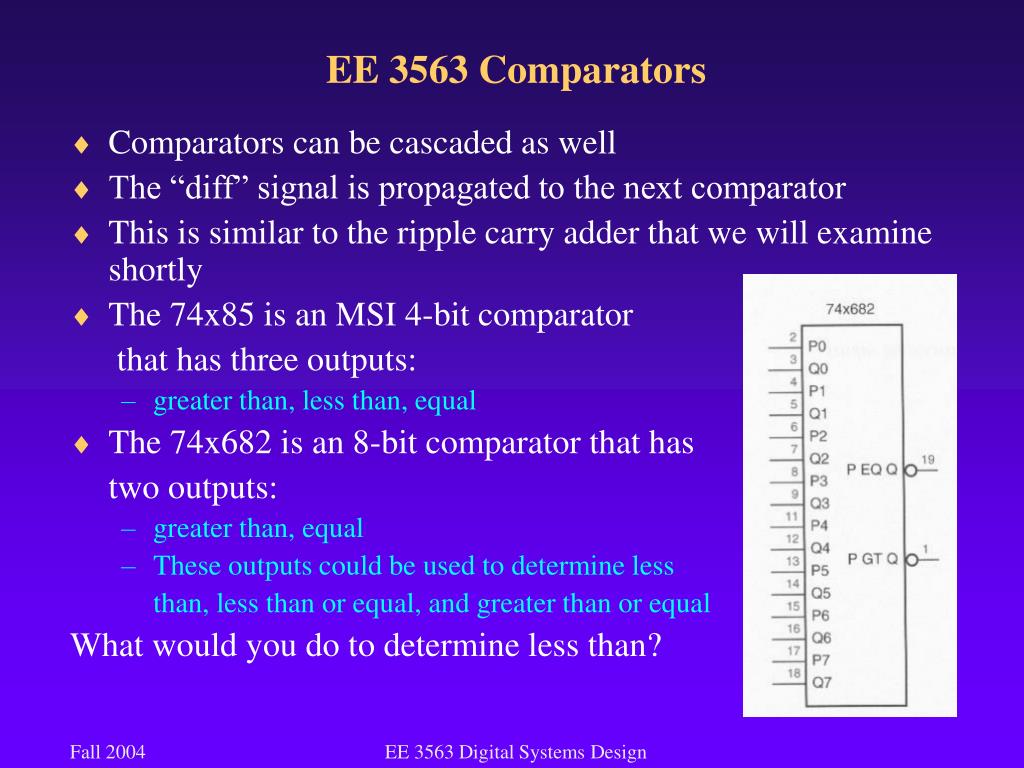 EE 3563 Comparators

♦ Comparators can be cascaded as well
♦ The “diff” signal is propagated to the next comparator
♦ This is similar to the ripple carry adder that we will examine shortly
♦ The 74x85 is an MSI 4-bit comparator that has three outputs:
– greater than, less than, equal
♦ The 74x682 is an 8-bit comparator that has two outputs:
– greater than, equal
– These outputs could be used to determine less than, less than or equal, and greater than or equal

What would you do to determine less than?

74x682
2 P0
3 Q0
4 P1
5 Q1
6 P2
7 Q2
8 P3
9 Q3
11 P4
12 Q4
13 P5
14 Q5
15 P6
16 Q6
17 P7
18 Q7
P EQ Q 19
P GT Q 1

Fall 2004
EE 3563 Digital Systems Design